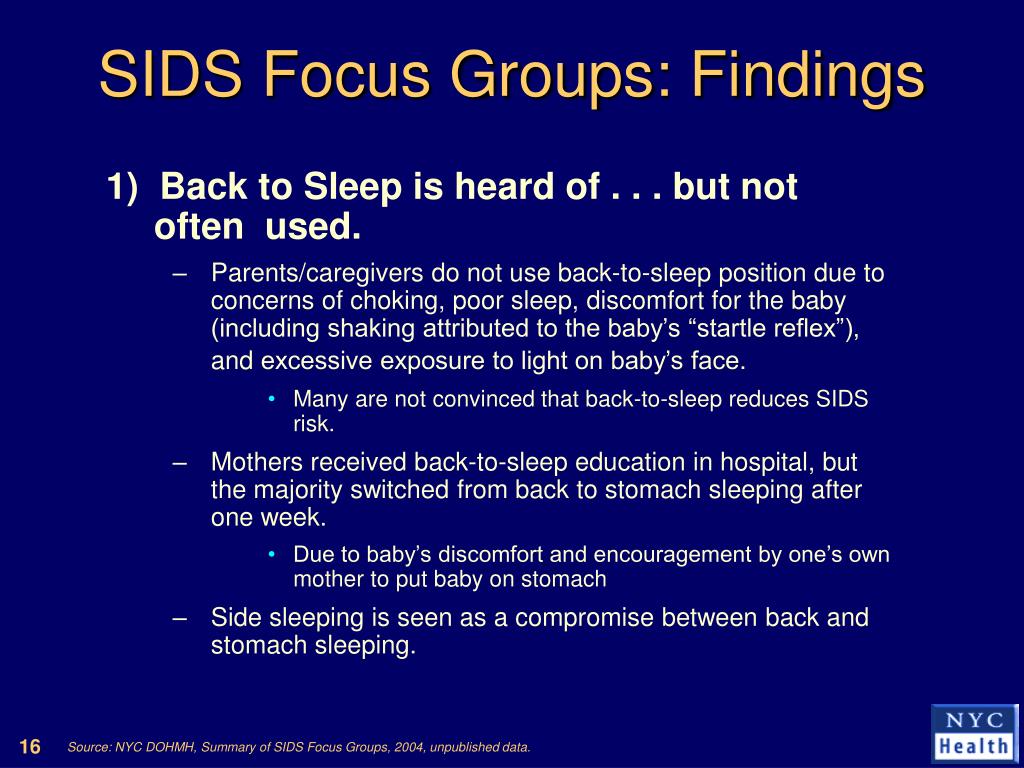 SIDS Focus Groups: Findings

1) Back to Sleep is heard of . . . but not often used.

– Parents/caregivers do not use back-to-sleep position due to concerns of choking, poor sleep, discomfort for the baby (including shaking attributed to the baby's "startle reflex"), and excessive exposure to light on baby's face.

• Many are not convinced that back-to-sleep reduces SIDS risk.

– Mothers received back-to-sleep education in hospital, but the majority switched from back to stomach sleeping after one week.

• Due to baby's discomfort and encouragement by one's own mother to put baby on stomach

– Side sleeping is seen as a compromise between back and stomach sleeping.

16

Source: NYC DOHMH, Summary of SIDS Focus Groups, 2004, unpublished data.

NYC Health